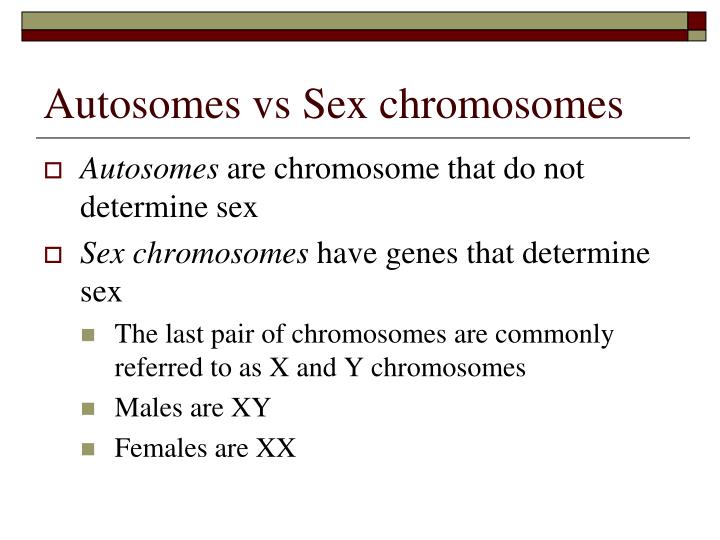 Autosomes vs Sex chromosomes

Autosomes are chromosome that do not determine sex

Sex chromosomes have genes that determine sex

The last pair of chromosomes are commonly referred to as X and Y chromosomes

Males are XY

Females are XX